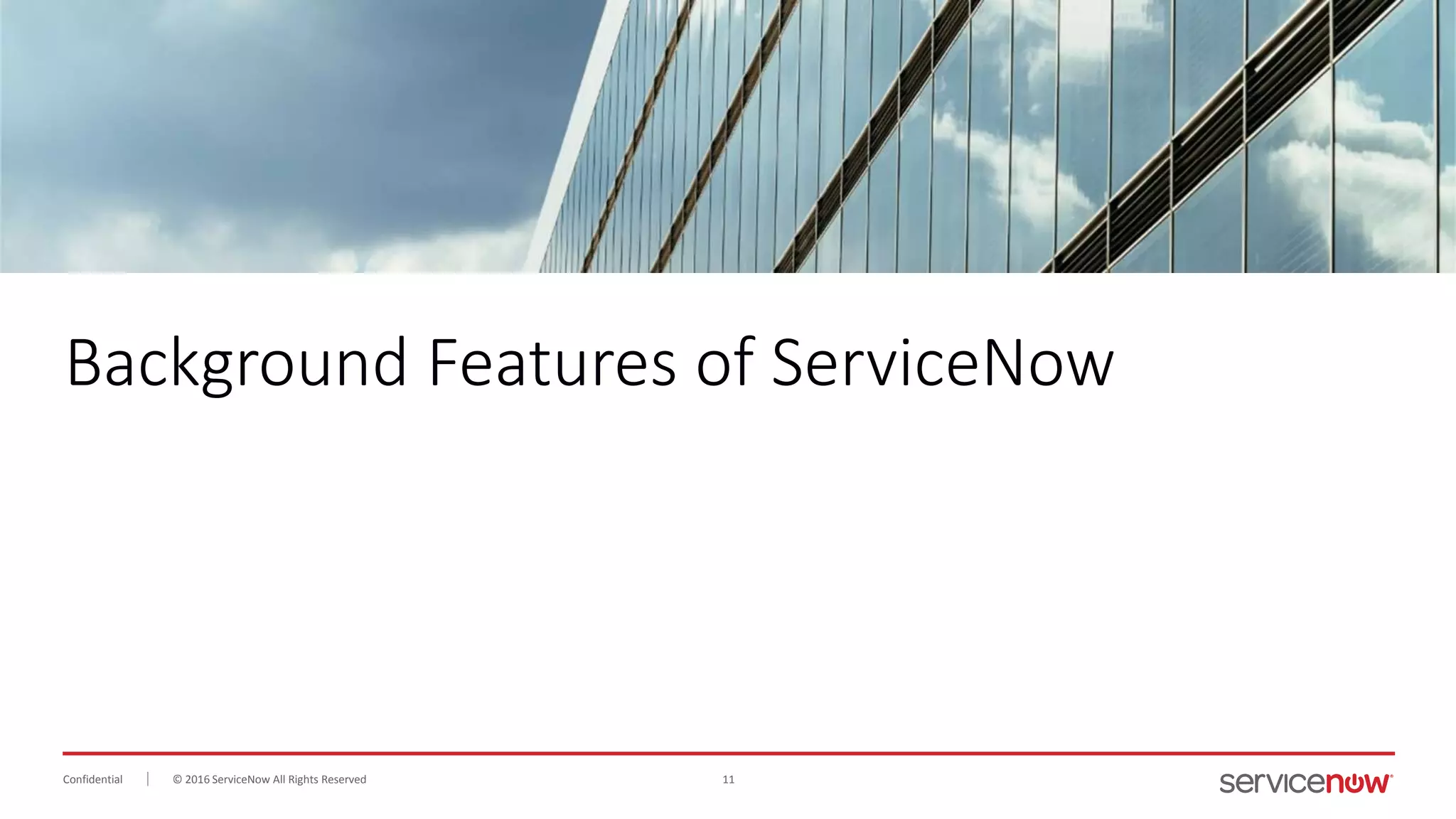 Background Features of ServiceNow

Confidential | © 2016 ServiceNow All Rights Reserved

11

servicenow